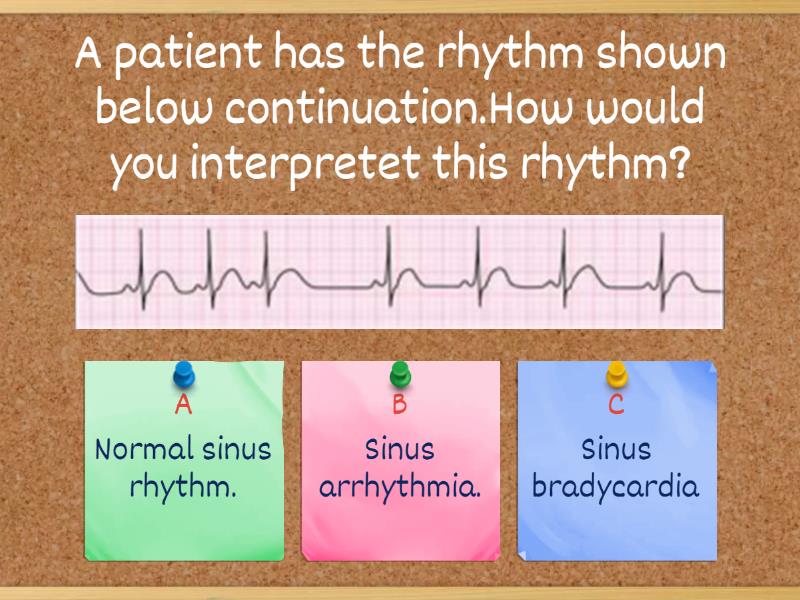 A patient has the rhythm shown below continuation.How would you interpretet this rhythm?

A
Normal sinus rhythm.

B
Sinus arrhythmia.

C
Sinus bradycardia